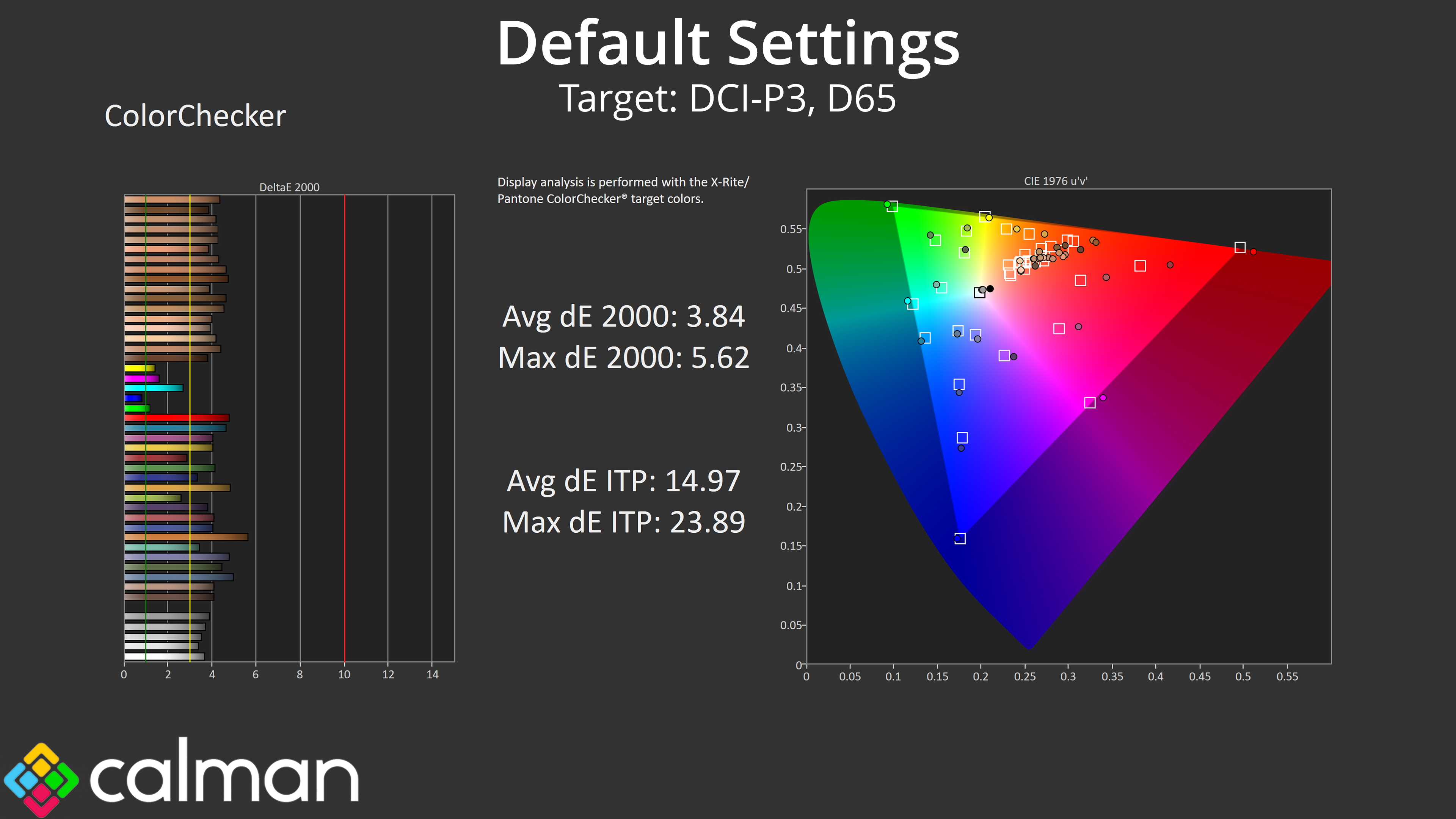 Default Settings
Target: DCI-P3, D65

ColorChecker

DeltaE 2000

0 2 4 6 8 10 12 14

Display analysis is performed with the X-Rite/ Pantone ColorChecker® target colors.

Avg dE 2000: 3.84
Max dE 2000: 5.62

Avg dE ITP: 14.97
Max dE ITP: 23.89

CIE 1976 u'v'

0.55
0.5
0.45
0.4
0.35
0.3
0.25
0.2
0.15
0.1
0.05
0

0 0.05 0.1 0.15 0.2 0.25 0.3 0.35 0.4 0.45 0.5 0.55

calman